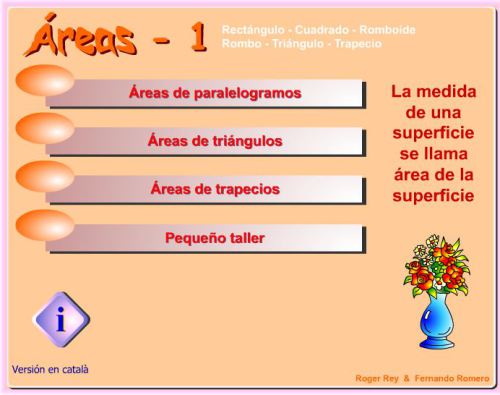 Áreas - 1

Rectángulo - Cuadrado - Romboide
Rombo - Triángulo - Trapecio

Áreas de paralelogramos

Áreas de triángulos

Áreas de trapecios

Pequeño taller

La medida de una superficie se llama área de la superficie

i

Versión en català

Roger Rey & Fernando Romero